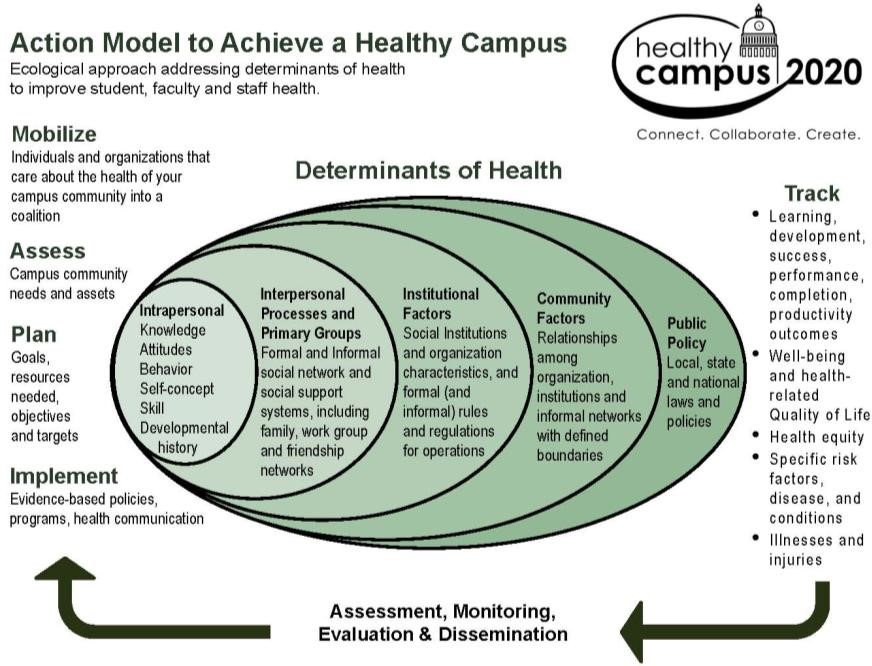 Action Model to Achieve a Healthy Campus
Ecological approach addressing determinants of health to improve student, faculty and staff health.

healthy campus 2020
Connect. Collaborate. Create.

Mobilize
Individuals and organizations that care about the health of your campus community into a coalition

Assess
Campus community needs and assets

Plan
Goals, resources needed, objectives and targets

Implement
Evidence-based policies, programs, health communication

Determinants of Health

Intrapersonal
Knowledge
Attitudes
Behavior
Self-concept
Skill
Developmental history

Interpersonal Processes and Primary Groups
Formal and Informal social network and social support systems, including family, work group and friendship networks

Institutional Factors
Social Institutions and organization characteristics, and formal (and informal) rules and regulations for operations

Community Factors
Relationships among organization, institutions and informal networks with defined boundaries

Public Policy
Local, state and national laws and policies

Track
• Learning, development, success, performance, completion, productivity outcomes
• Well-being and health-related Quality of Life
• Health equity
• Specific risk factors, disease, and conditions
• Illnesses and injuries

Assessment, Monitoring, Evaluation & Dissemination